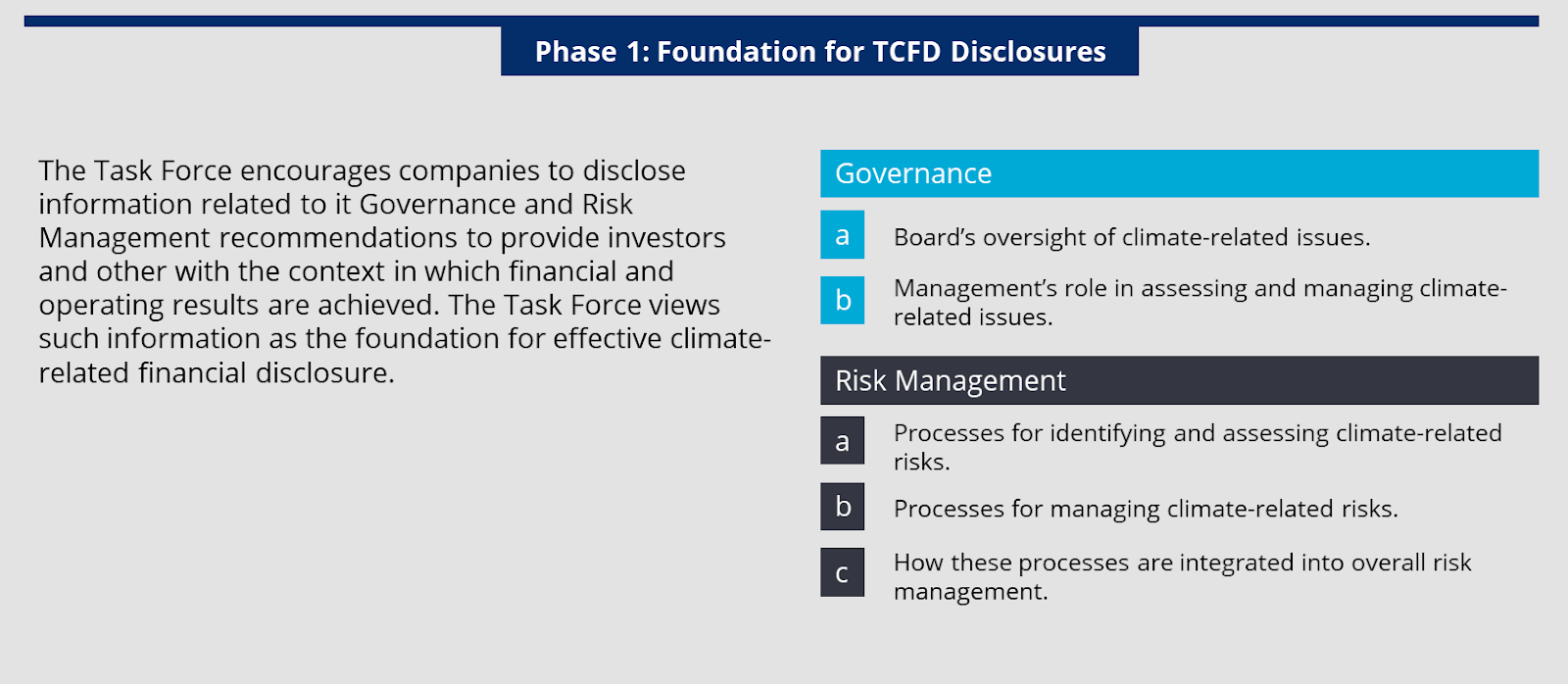 Phase 1: Foundation for TCFD Disclosures

The Task Force encourages companies to disclose information related to it Governance and Risk Management recommendations to provide investors and other with the context in which financial and operating results are achieved. The Task Force views such information as the foundation for effective climate-related financial disclosure.

Governance

a Board's oversight of climate-related issues.

b Management's role in assessing and managing climate-related issues.

Risk Management

a Processes for identifying and assessing climate-related risks.

b Processes for managing climate-related risks.

c How these processes are integrated into overall risk management.